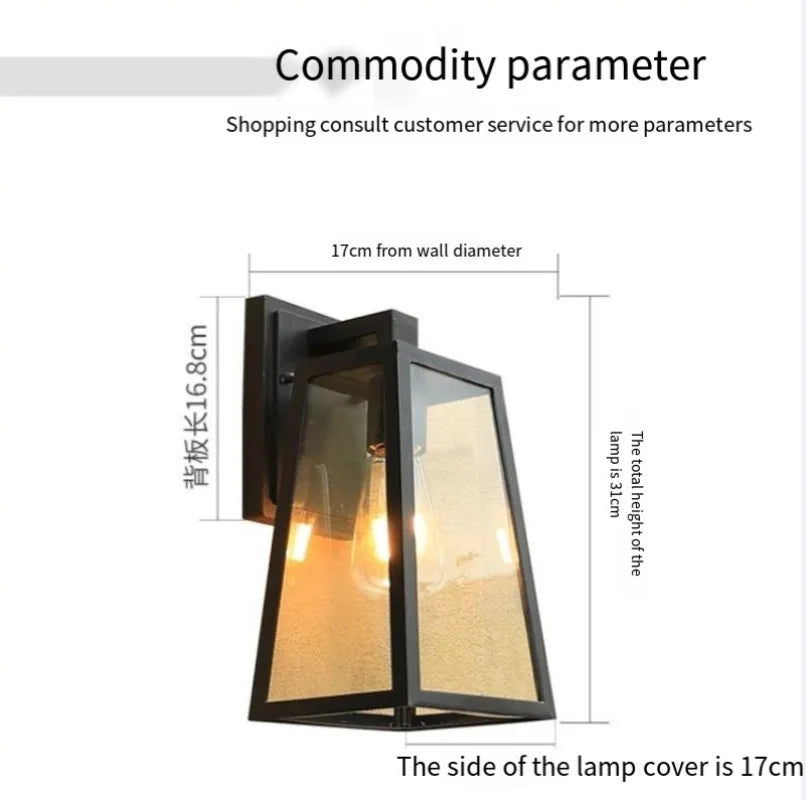 Commodity parameter

Shopping consult customer service for more parameters

17cm from wall diameter

背板长16.8cm

The total height of the lamp is 31cm

The side of the lamp cover is 17cm